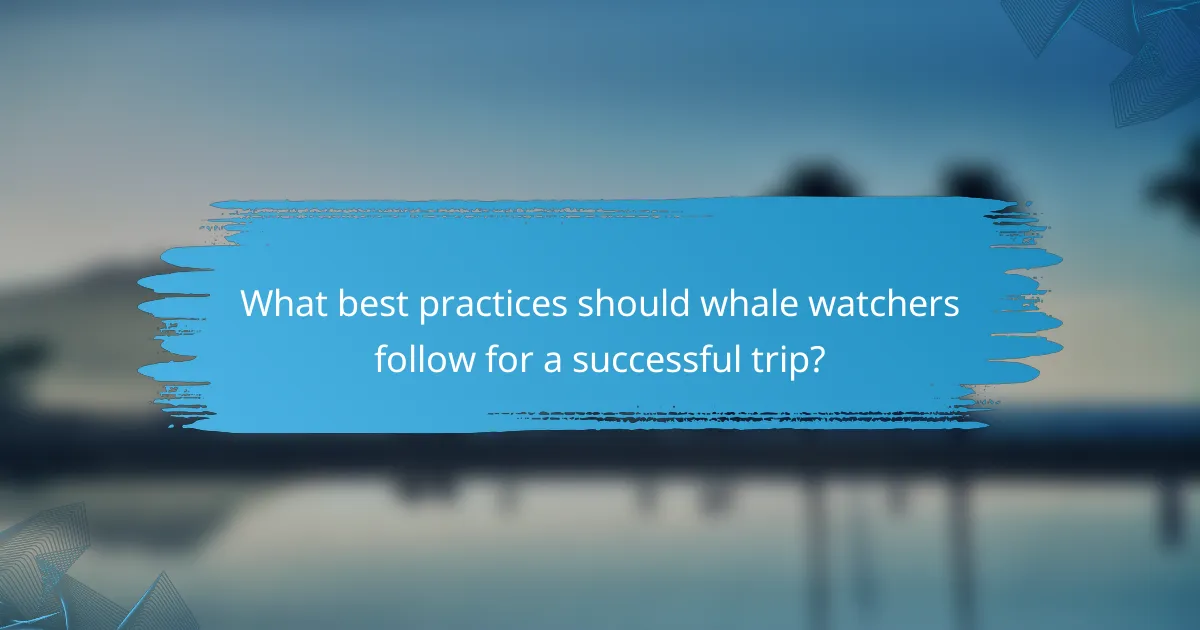 What best practices should whale watchers follow for a successful trip?